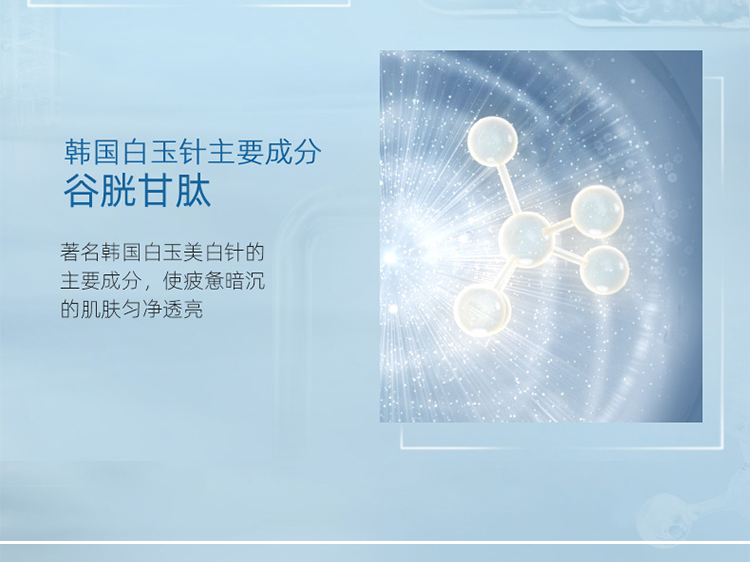 韩国白玉针主要成分
谷胱甘肽

著名韩国白玉美白针的主要成分，使疲惫暗沉的肌肤匀净透亮